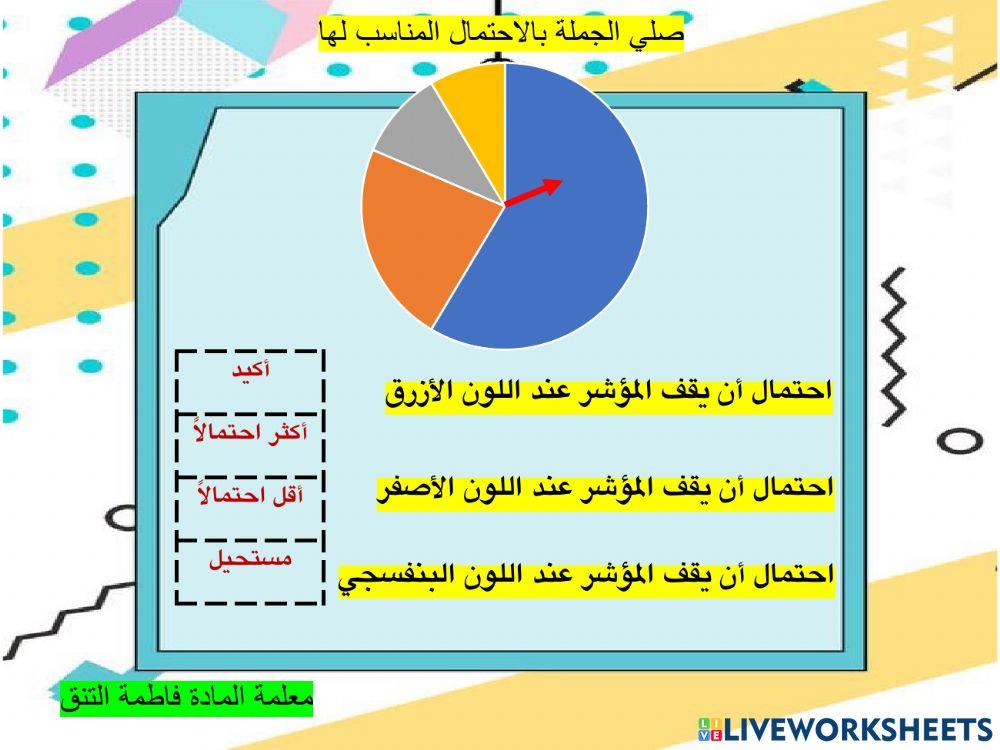 صلي الجملة بالاحتمال المناسب لها

احتمال أن يقف المؤشر عند اللون الأزرق

احتمال أن يقف المؤشر عند اللون الأصفر

احتمال أن يقف المؤشر عند اللون البنفسجي

أكيد

أكثر احتمالاً

أقل احتمالاً

مستحيل

معلمة المادة فاطمة التنق

LIVEWORKSHEETS